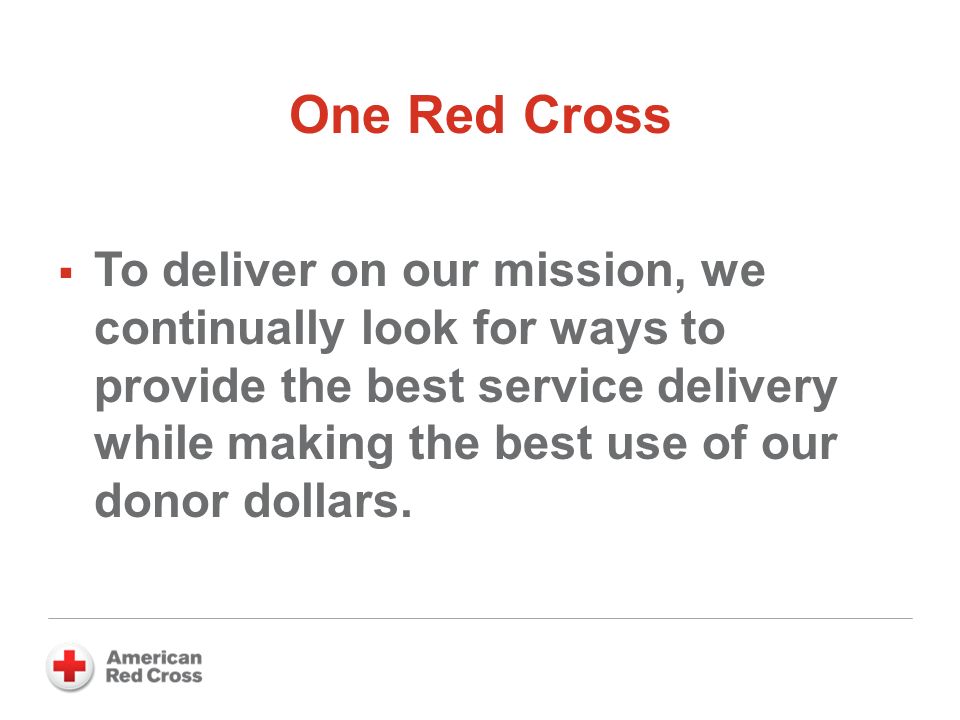 One Red Cross

▪ To deliver on our mission, we continually look for ways to provide the best service delivery while making the best use of our donor dollars.

American Red Cross